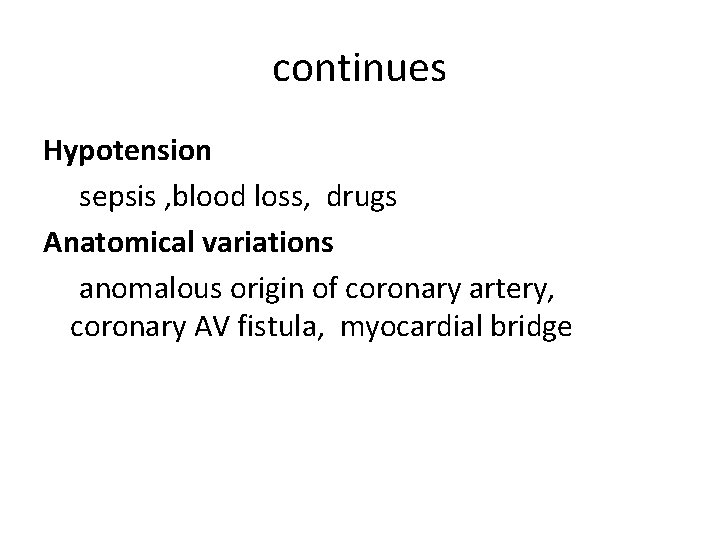 continues

Hypotension

sepsis ,blood loss, drugs

Anatomical variations

anomalous origin of coronary artery, coronary AV fistula, myocardial bridge